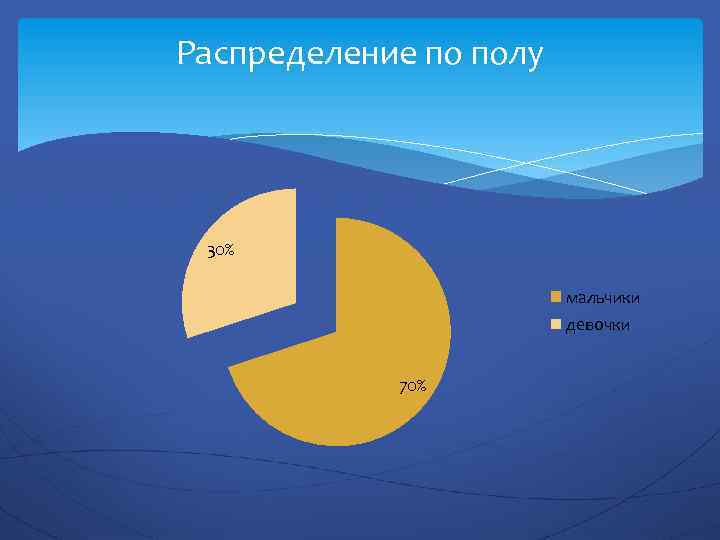 Распределение по полу

30%

70%

мальчики
девочки